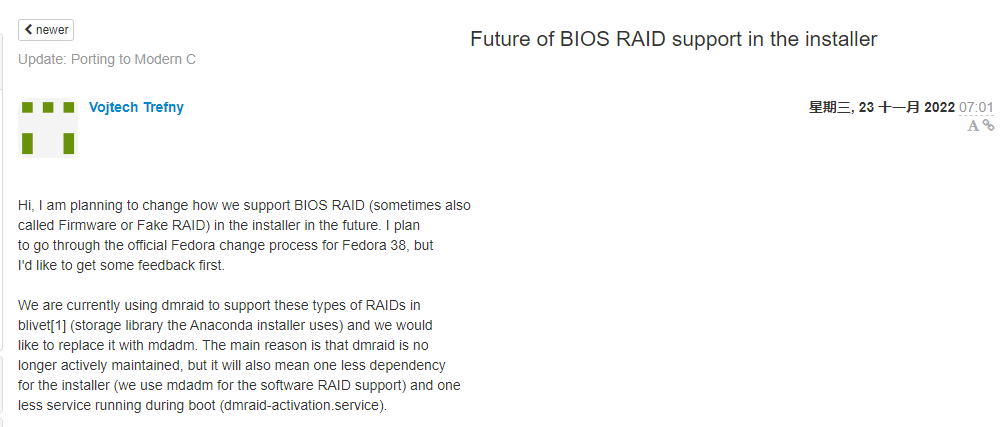 newer

Update: Porting to Modern C

Future of BIOS RAID support in the installer

Vojtech Trefny

星期三, 23 十一月 2022 07:01

Hi, I am planning to change how we support BIOS RAID (sometimes also called Firmware or Fake RAID) in the installer in the future. I plan to go through the official Fedora change process for Fedora 38, but I'd like to get some feedback first.

We are currently using dmraid to support these types of RAIDs in blivet[1] (storage library the Anaconda installer uses) and we would like to replace it with mdadm. The main reason is that dmraid is no longer actively maintained, but it will also mean one less dependency for the installer (we use mdadm for the software RAID support) and one less service running during boot (dmraid-activation.service).